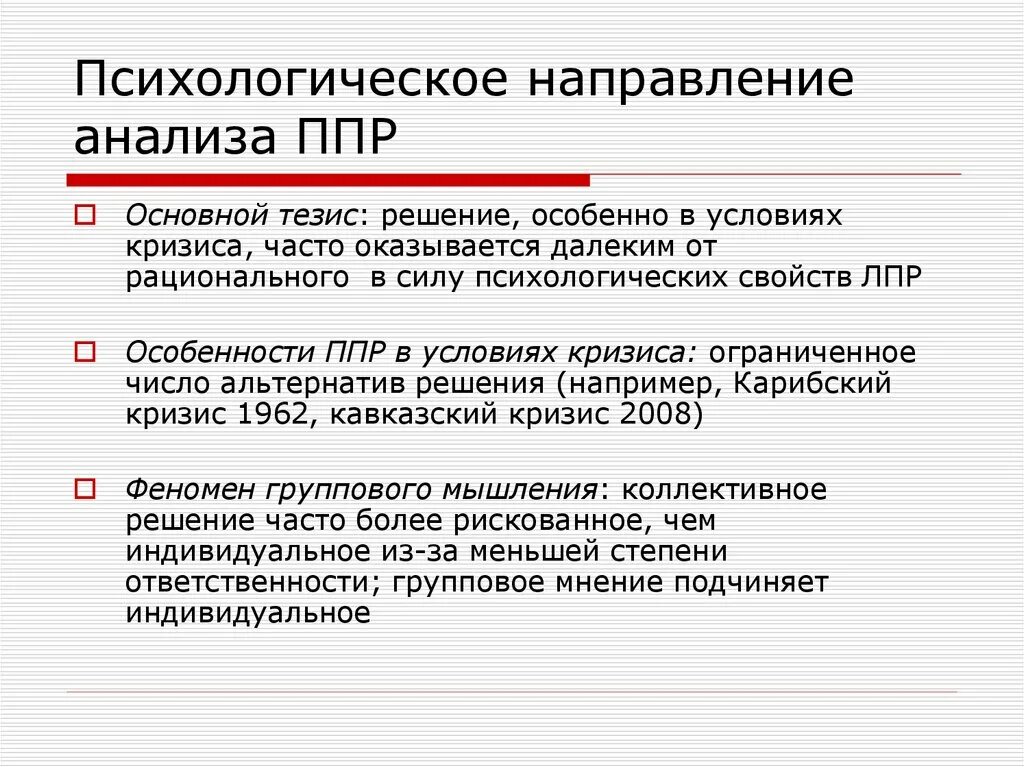 Психологическое направление анализа ППР

Основной тезис: решение, особенно в условиях кризиса, часто оказывается далеким от рационального  в силу психологических свойств ЛПР

Особенности ППР в условиях кризиса: ограниченное число альтернатив решения (например, Карибский кризис 1962, кавказский кризис 2008)

Феномен группового мышления: коллективное решение часто более рискованное, чем индивидуальное из-за меньшей степени ответственности; групповое мнение подчиняет индивидуальное